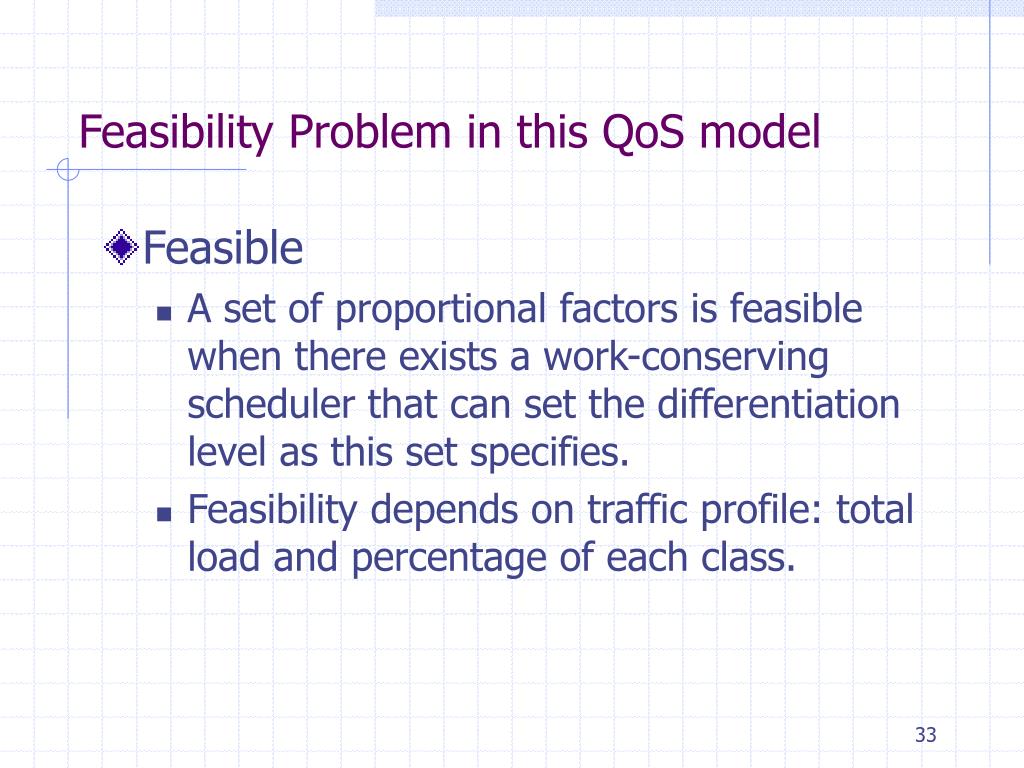 Feasibility Problem in this QoS model

Feasible

A set of proportional factors is feasible when there exists a work-conserving scheduler that can set the differentiation level as this set specifies.

Feasibility depends on traffic profile: total load and percentage of each class.

33